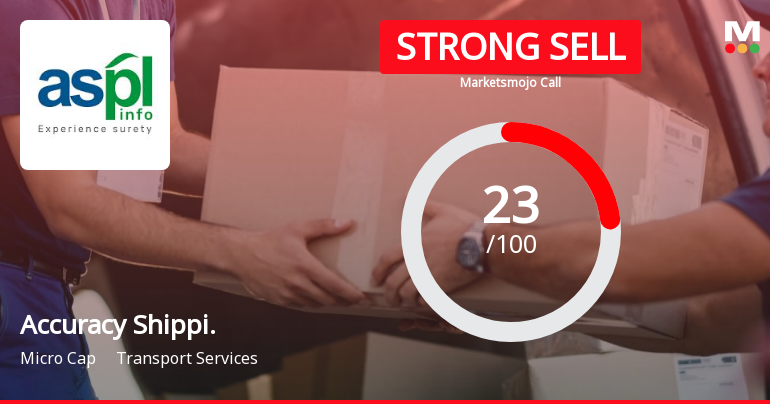 aspl info
Experience surety

STRONG SELL
Marketsmojo Call

M

23
/100

Accuracy Shippi.
Micro Cap Transport Services